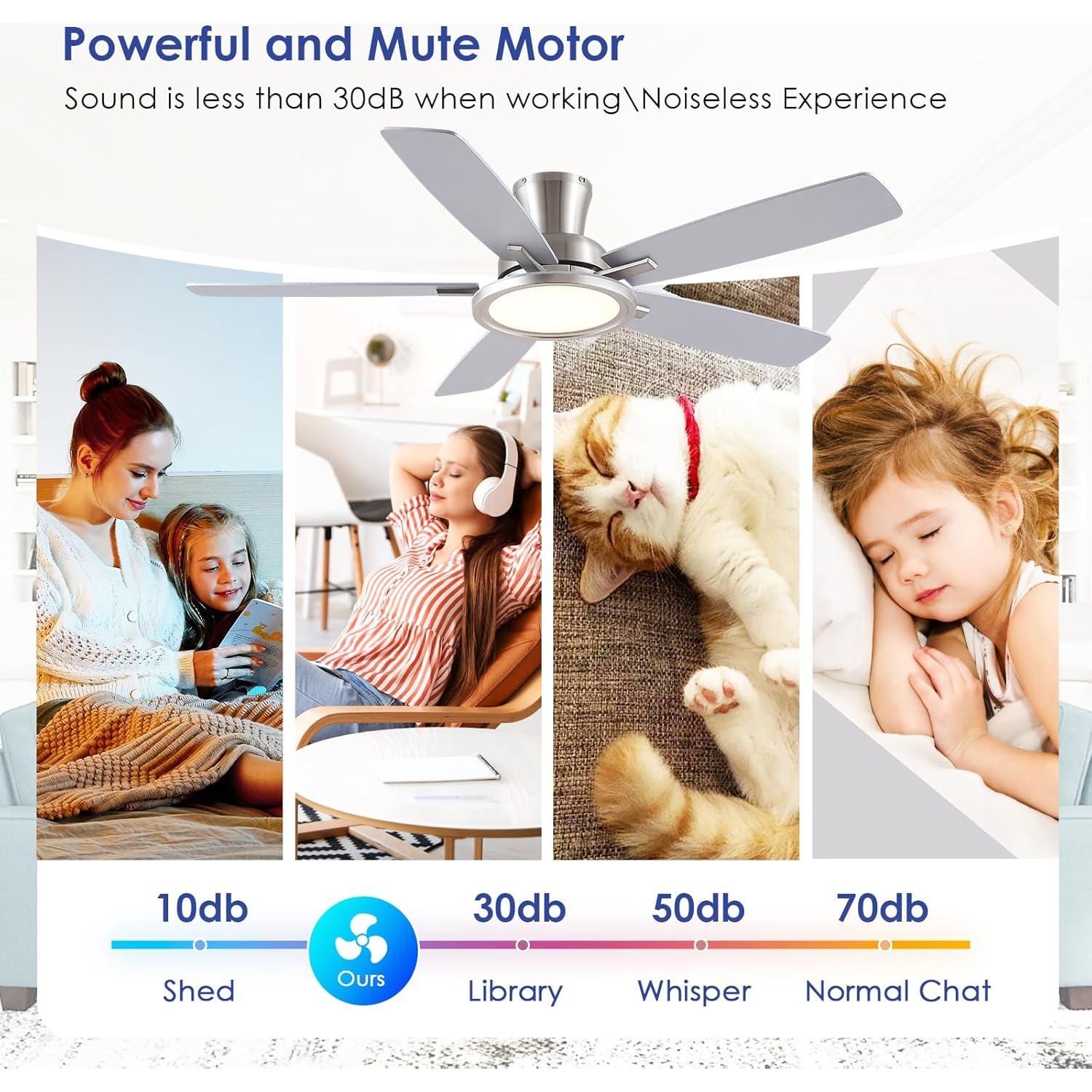 Powerful and Mute Motor

Sound is less than 30dB when working\Noiseless Experience

10db

Shed

Ours

30db

Library

50db

Whisper

70db

Normal Chat